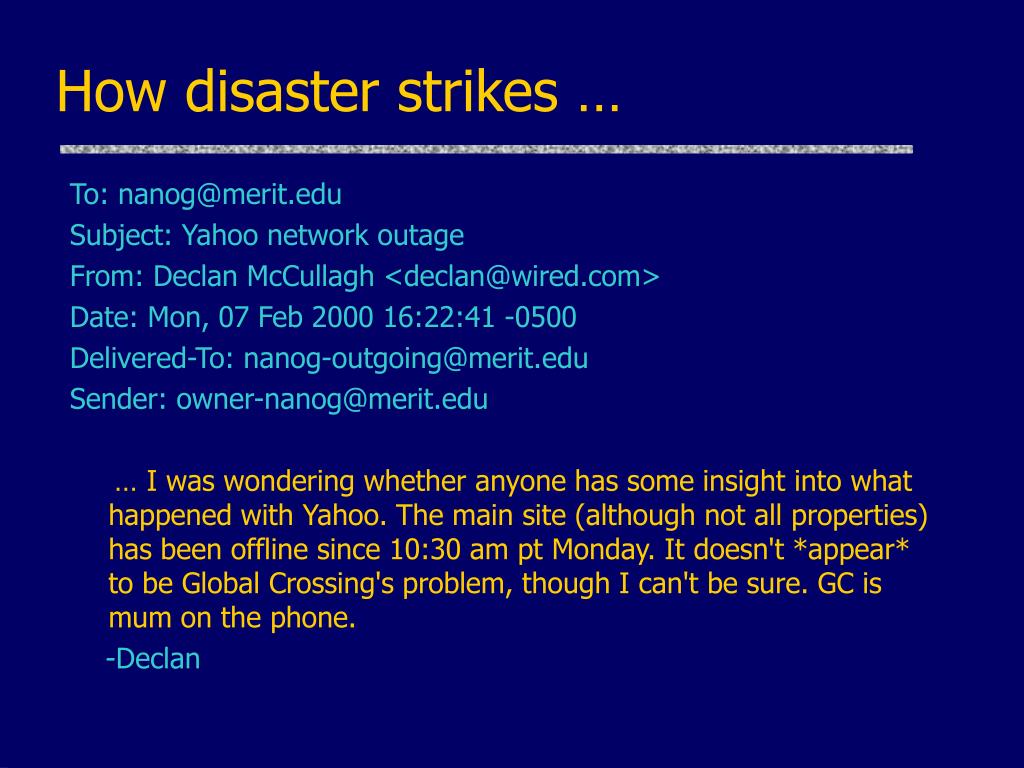 How disaster strikes …

To: nanog@merit.edu
Subject: Yahoo network outage
From: Declan McCullagh <declan@wired.com>
Date: Mon, 07 Feb 2000 16:22:41 -0500
Delivered-To: nanog-outgoing@merit.edu
Sender: owner-nanog@merit.edu

… I was wondering whether anyone has some insight into what happened with Yahoo. The main site (although not all properties) has been offline since 10:30 am pt Monday. It doesn't *appear* to be Global Crossing's problem, though I can't be sure. GC is mum on the phone.

-Declan